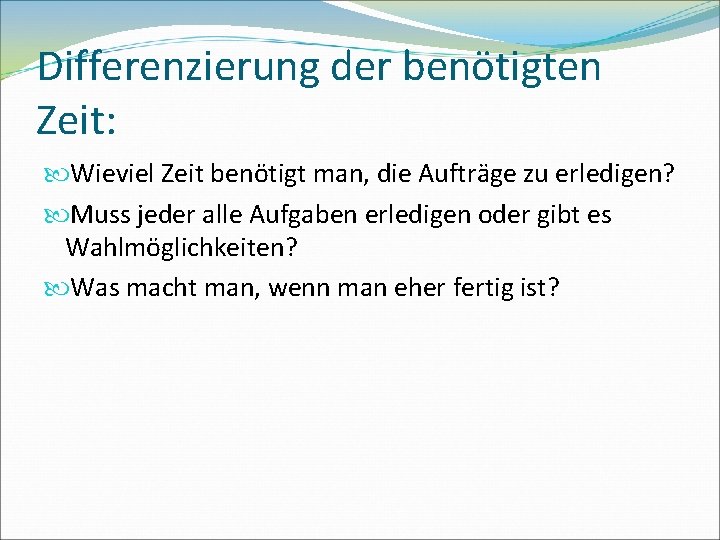 Differenzierung der benötigten Zeit:

Wieviel Zeit benötigt man, die Aufträge zu erledigen?

Muss jeder alle Aufgaben erledigen oder gibt es Wahlmöglichkeiten?

Was macht man, wenn man eher fertig ist?